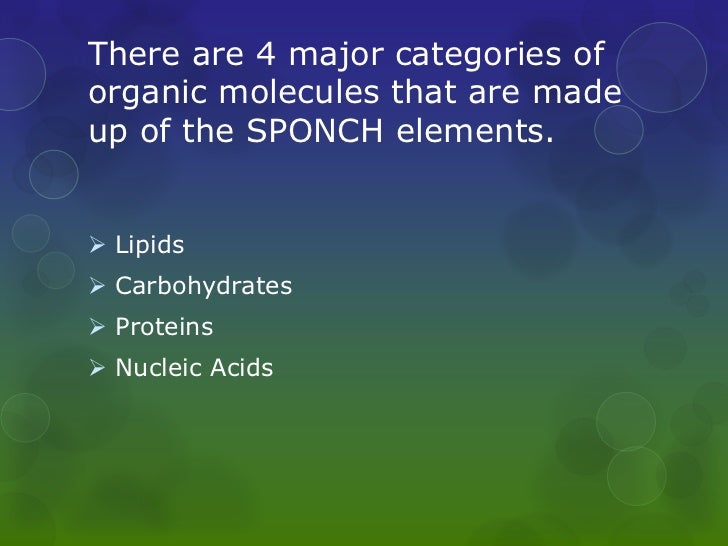 There are 4 major categories of organic molecules that are made up of the SPONCH elements.

➢ Lipids
➢ Carbohydrates
➢ Proteins
➢ Nucleic Acids